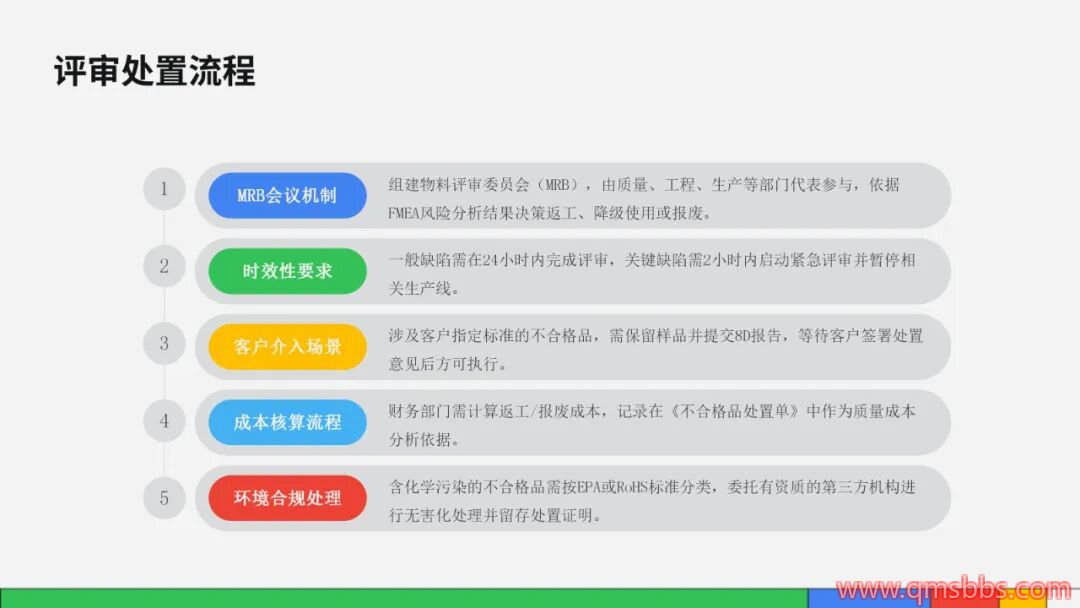 评审处置流程

1
MRB会议机制
组建物料评审委员会（MRB），由质量、工程、生产等部门代表参与，依据FMEA风险分析结果决策返工、降级使用或报废。

2
时效性要求
一般缺陷需在24小时内完成评审，关键缺陷需2小时内启动紧急评审并暂停相关生产线。

3
客户介入场景
涉及客户指定标准的不合格品，需保留样品并提交8D报告，等待客户签署处置意见后方可执行。

4
成本核算流程
财务部门需计算返工/报废成本，记录在《不合格品处置单》中作为质量成本分析依据。

5
环境合规处理
含化学污染的不合格品需按EPA或RoHS标准分类，委托有资质的第三方机构进行无害化处理并留存处置证明。

www.qmsbbs.com